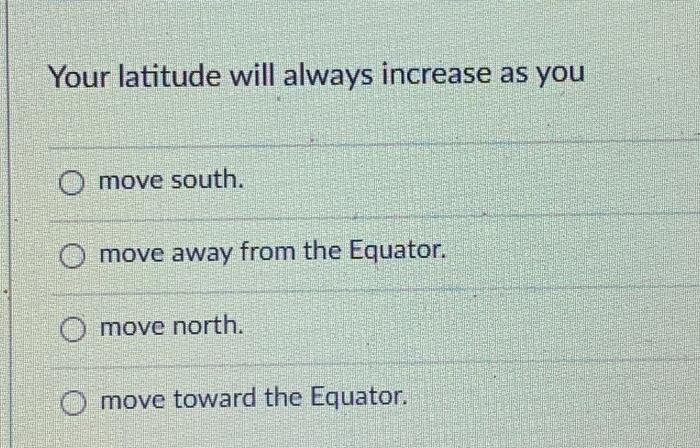 Your latitude will always increase as you

move south.

move away from the Equator.

move north.

move toward the Equator.